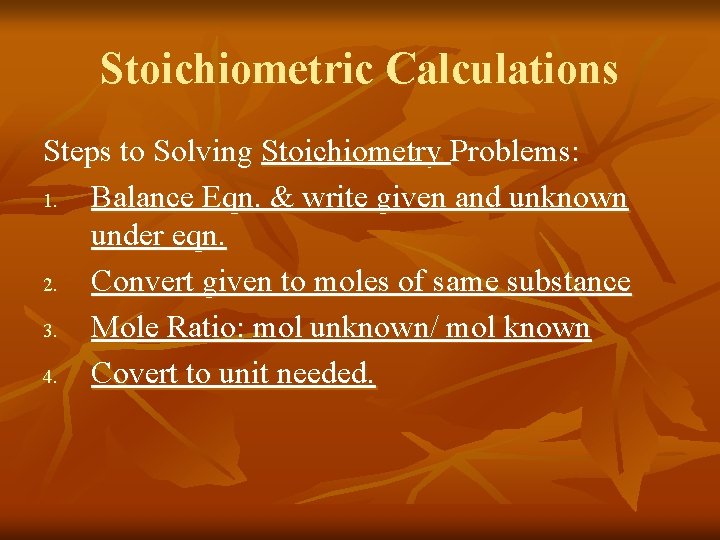 Stoichiometric Calculations

Steps to Solving Stoichiometry Problems:

1. Balance Eqn. & write given and unknown under eqn.
2. Convert given to moles of same substance
3. Mole Ratio: mol unknown/ mol known
4. Covert to unit needed.